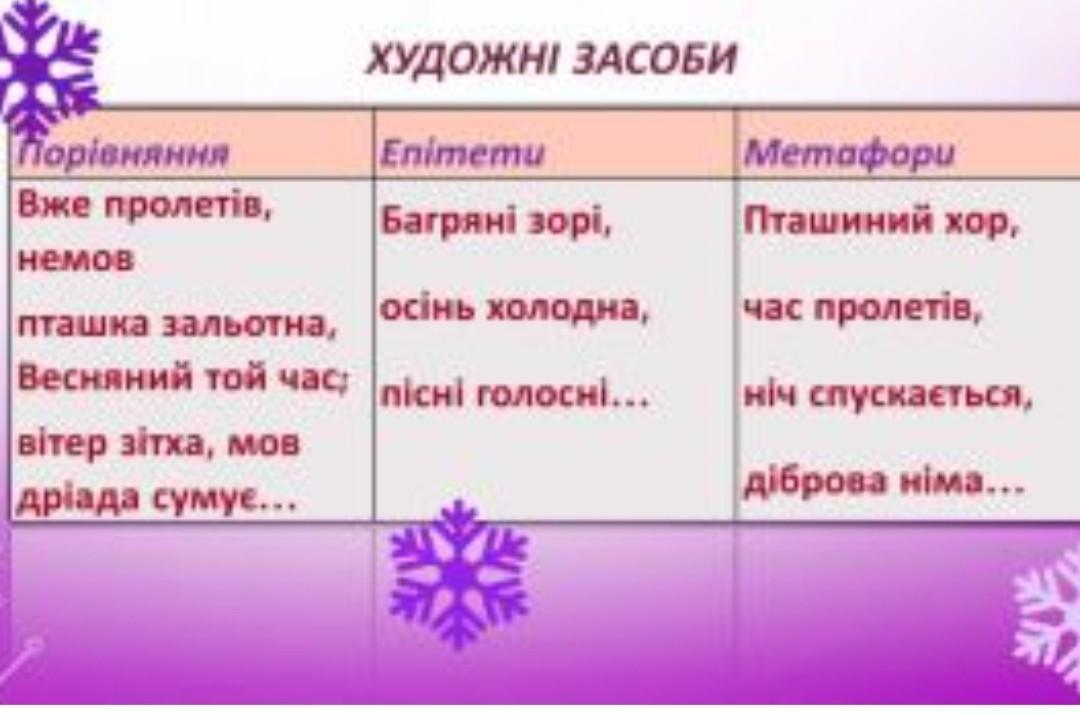 ХУДОЖНІ ЗАСОБИ

| Порівняння | Епітети | Метафори |
|---|---|---|
| Вже пролетів, немов пташка зальотна, Весняний той час; вітер зітха, мов дріада сумує… | Багряні зорі, осінь холодна, пісні голосні… | Пташиний хор, час пролетів, ніч спускається, діброва німа… |